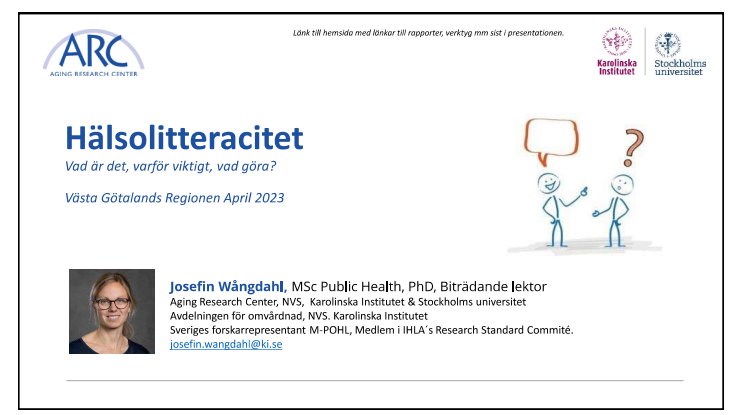 ARC
AGING RESEARCH CENTER

Länk till hemsida med länkar till rapporter, verktyg mm sist i presentationen.

Karolinska Institutet

Stockholms universitet

Hälsolitteracitet

Vad är det, varför viktigt, vad göra?

Västa Götalands Regionen April 2023

Josefin Wångdahl, MSc Public Health, PhD, Biträdande lektor
Aging Research Center, NVS, Karolinska Institutet & Stockholms universitet
Avdelningen för omvårdnad, NVS. Karolinska Institutet
Sveriges forskarrepresentant M-POHL, Medlem i IHLA´s Research Standard Commité.
josefin.wangdahl@ki.se